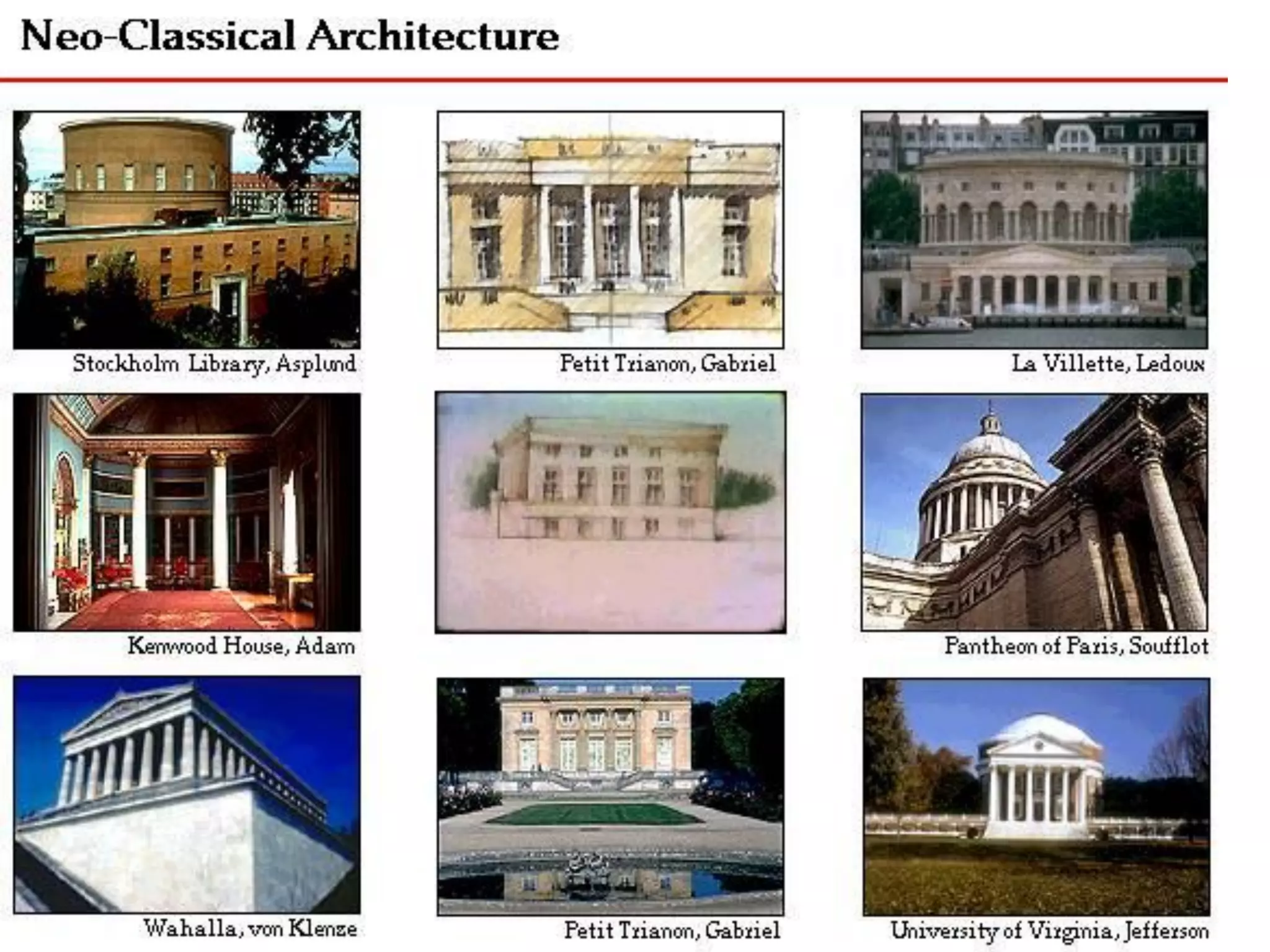 Neo-Classical Architecture

Stockholm Library, Asplund

Petit Trianon, Gabriel

La Villette, Ledoux

Kenwood House, Adam

Pantheon of Paris, Soufflot

Wahalla, von Klenze

Petit Trianon, Gabriel

University of Virginia, Jefferson